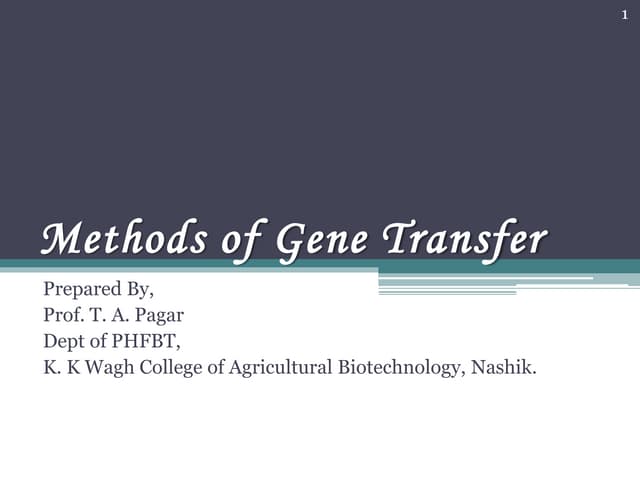 1

Methods of Gene Transfer

Prepared By,
Prof. T. A. Pagar
Dept of PHFBT,
K. K Wagh College of Agricultural Biotechnology, Nashik.